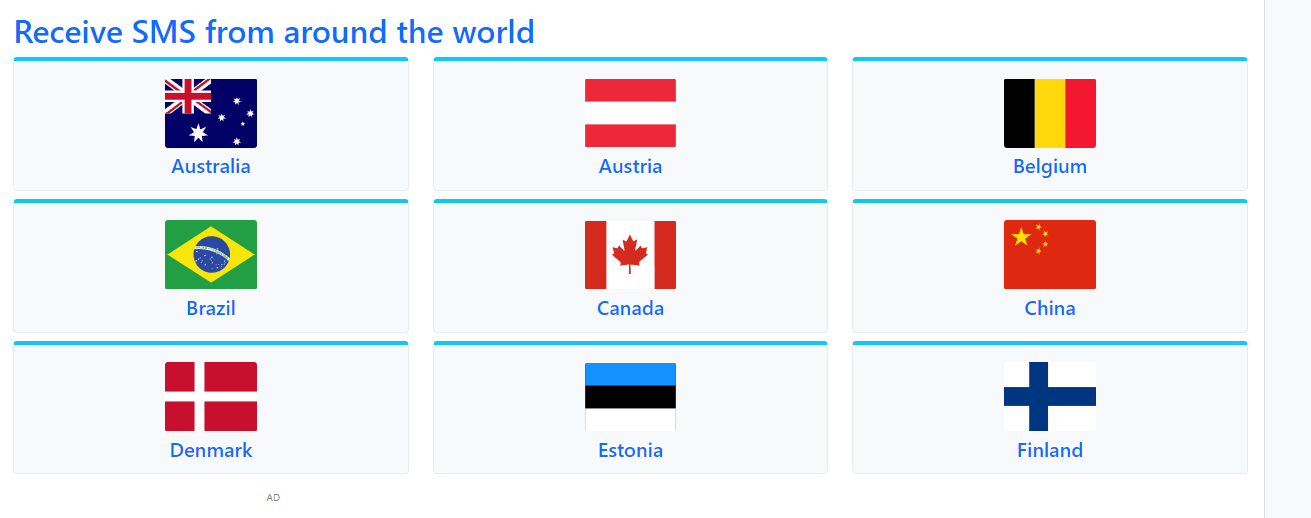 Receive SMS from around the world

Australia

Austria

Belgium

Brazil

Canada

China

Denmark

Estonia

Finland

AD